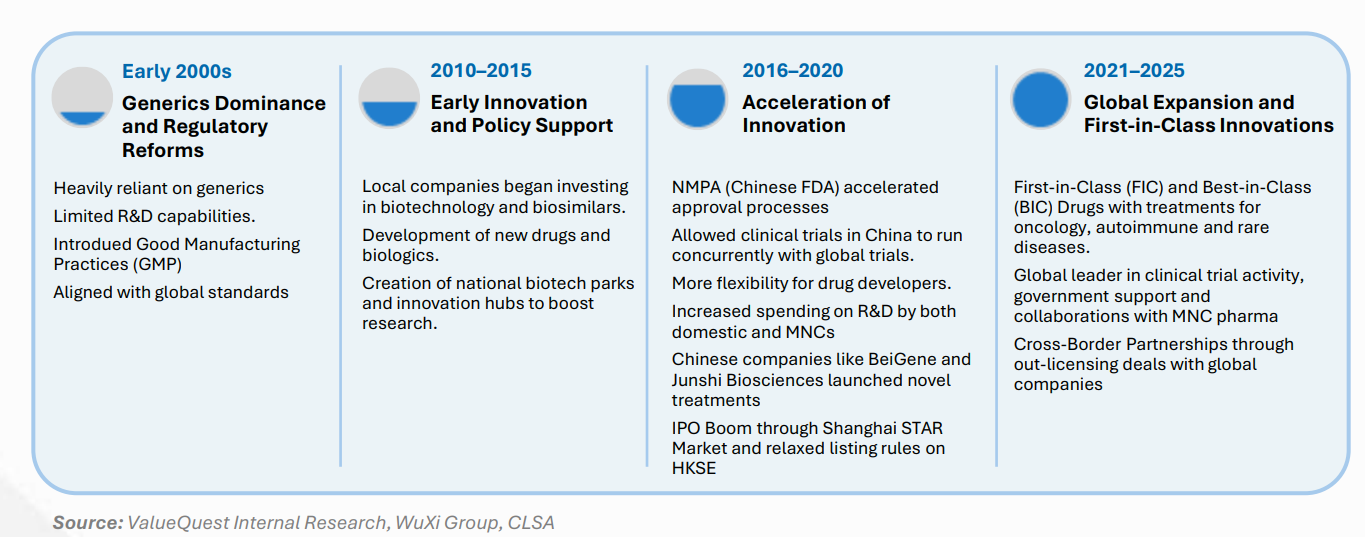 Early 2000s
Generics Dominance and Regulatory Reforms

Heavily reliant on generics

Limited R&D capabilities.

Introdued Good Manufacturing Practices (GMP)

Aligned with global standards

2010–2015
Early Innovation and Policy Support

Local companies began investing in biotechnology and biosimilars.

Development of new drugs and biologics.

Creation of national biotech parks and innovation hubs to boost research.

2016–2020
Acceleration of Innovation

NMPA (Chinese FDA) accelerated approval processes

Allowed clinical trials in China to run concurrently with global trials.

More flexibility for drug developers.

Increased spending on R&D by both domestic and MNCs

Chinese companies like BeiGene and Junshi Biosciences launched novel treatments

IPO Boom through Shanghai STAR Market and relaxed listing rules on HKSE

2021–2025
Global Expansion and First-in-Class Innovations

First-in-Class (FIC) and Best-in-Class (BIC) Drugs with treatments for oncology, autoimmune and rare diseases.

Global leader in clinical trial activity, government support and collaborations with MNC pharma

Cross-Border Partnerships through out-licensing deals with global companies

Source: ValueQuest Internal Research, WuXi Group, CLSA